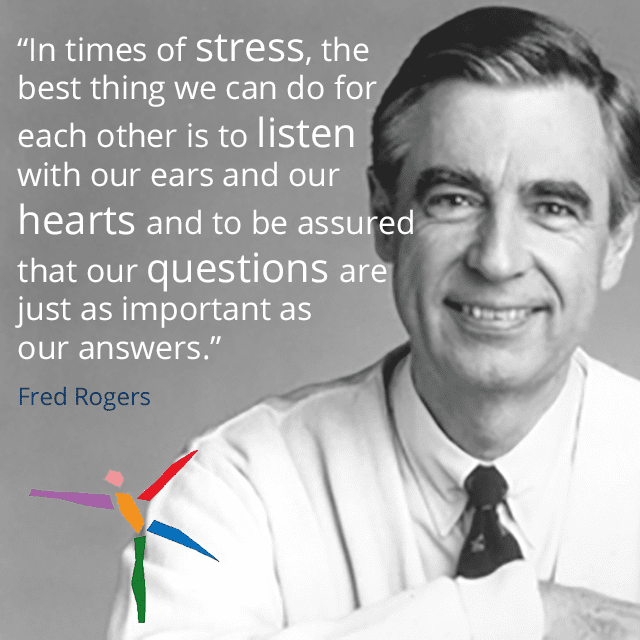 “In times of stress, the best thing we can do for each other is to listen with our ears and our hearts and to be assured that our questions are just as important as our answers.”

Fred Rogers